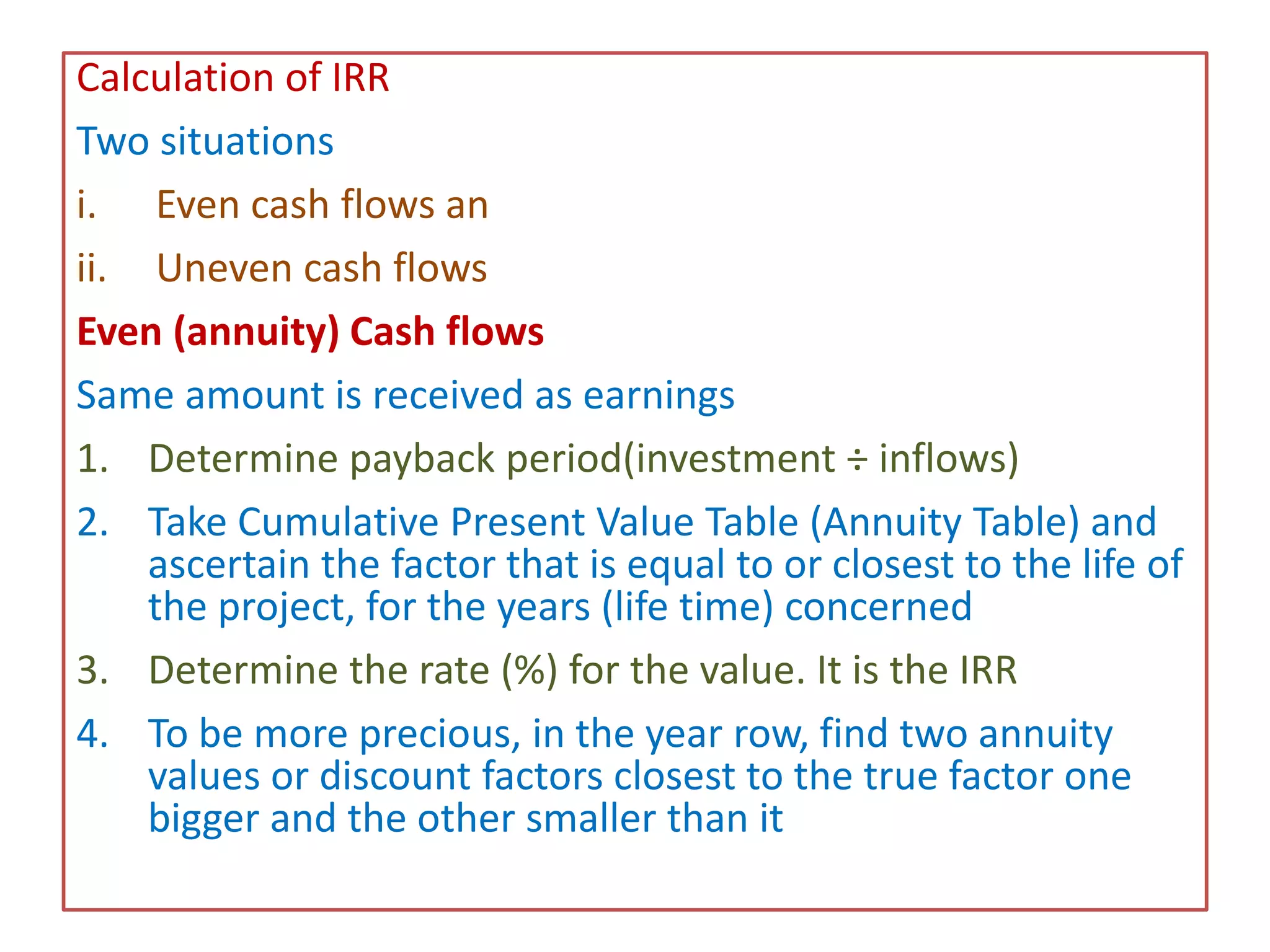 Calculation of IRR

Two situations

i. Even cash flows an

ii. Uneven cash flows

Even (annuity) Cash flows

Same amount is received as earnings

1. Determine payback period(investment ÷ inflows)

2. Take Cumulative Present Value Table (Annuity Table) and ascertain the factor that is equal to or closest to the life of the project, for the years (life time) concerned

3. Determine the rate (%) for the value. It is the IRR

4. To be more precious, in the year row, find two annuity values or discount factors closest to the true factor one bigger and the other smaller than it